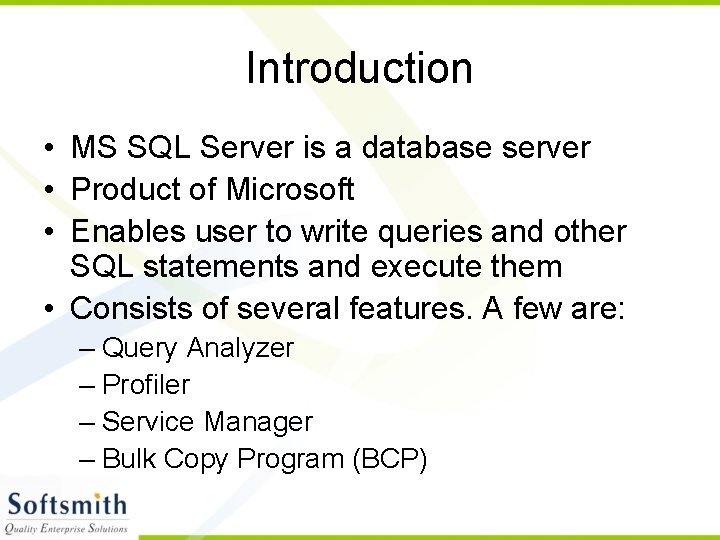 Introduction

• MS SQL Server is a database server
• Product of Microsoft
• Enables user to write queries and other SQL statements and execute them
• Consists of several features. A few are:
– Query Analyzer
– Profiler
– Service Manager
– Bulk Copy Program (BCP)

Softsmith
Quality Enterprise Solutions